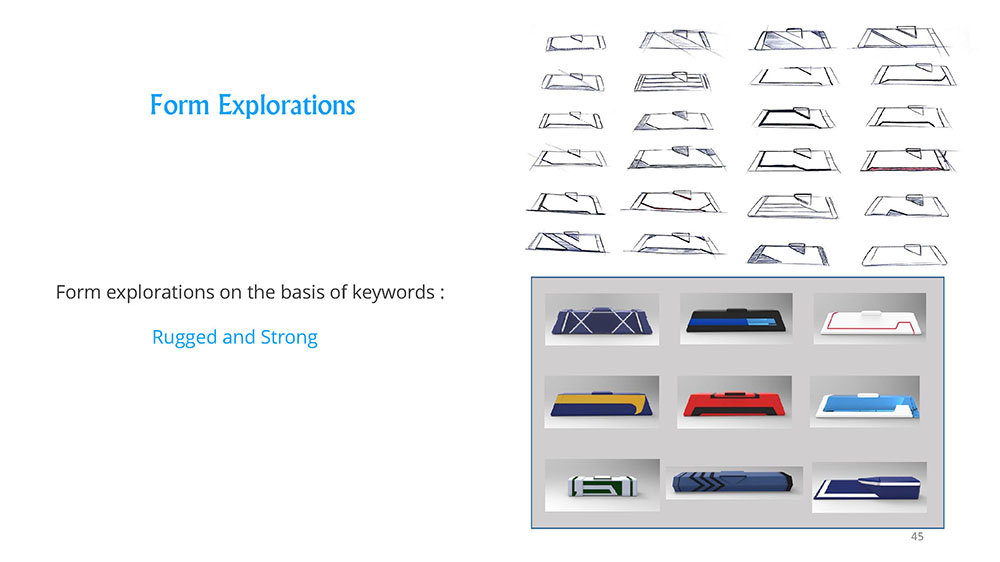 Form Explorations

Form explorations on the basis of keywords :

Rugged and Strong

45